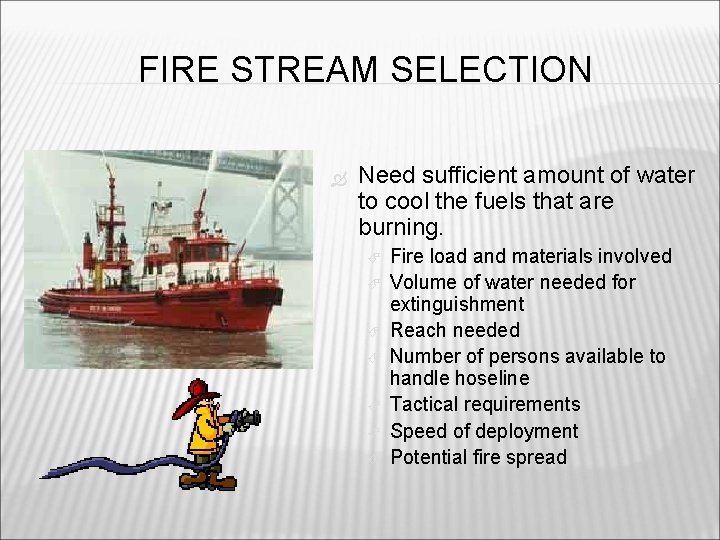 FIRE STREAM SELECTION

Need sufficient amount of water to cool the fuels that are burning.

Fire load and materials involved
Volume of water needed for extinguishment
Reach needed
Number of persons available to handle hoseline
Tactical requirements
Speed of deployment
Potential fire spread